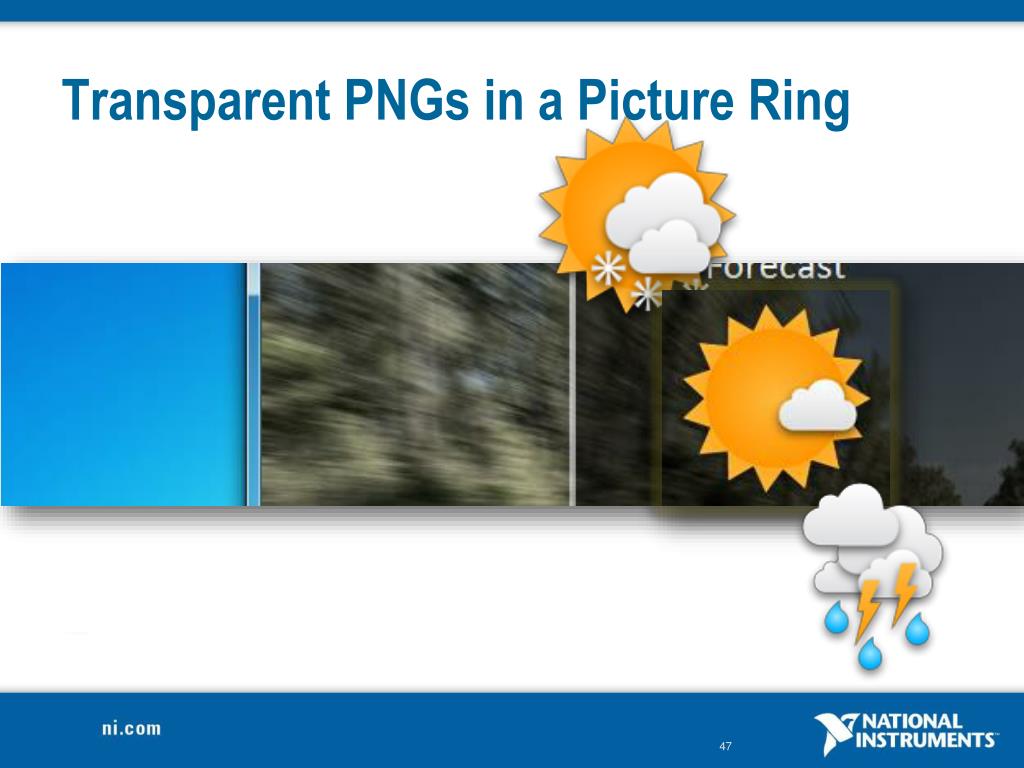 Transparent PNGs in a Picture Ring

Forecast

ni.com

47

NATIONAL INSTRUMENTS